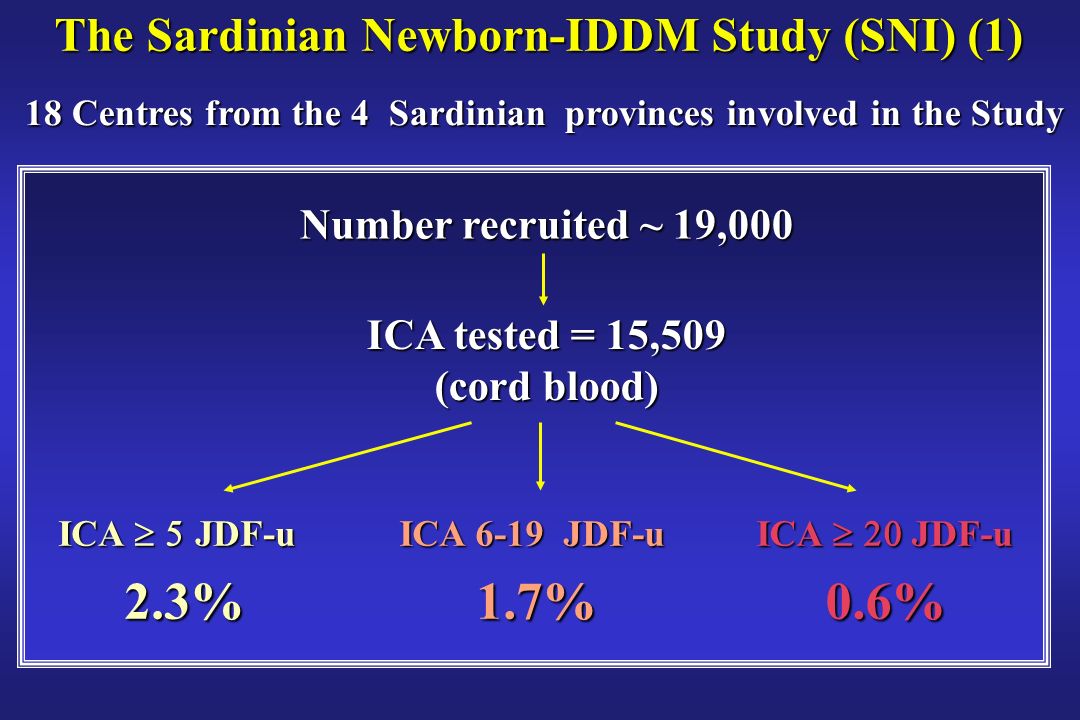 The Sardinian Newborn-IDDM Study (SNI) (1)

18 Centres from the 4 Sardinian provinces involved in the Study

Number recruited ~ 19,000

ICA tested = 15,509
(cord blood)

ICA $\geq$ 5 JDF-u
2.3%

ICA 6-19 JDF-u
1.7%

ICA $\geq$ 20 JDF-u
0.6%